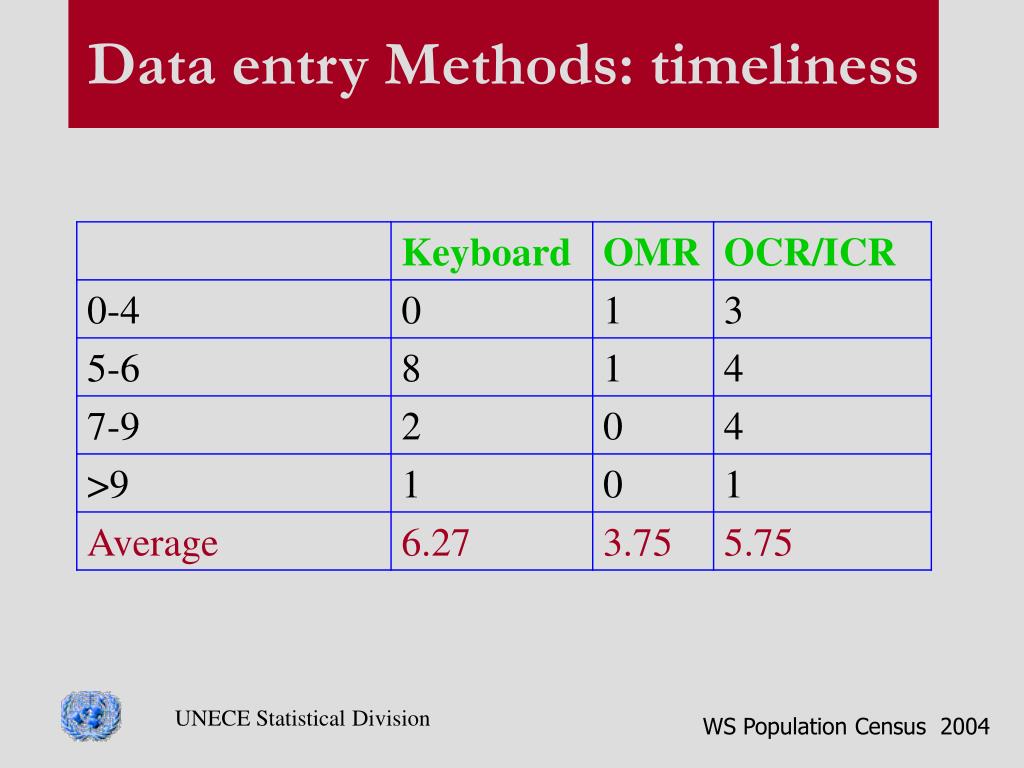 Data entry Methods: timeliness

| | Keyboard | OMR | OCR/ICR |
|---|---|---|---|
| 0-4 | 0 | 1 | 3 |
| 5-6 | 8 | 1 | 4 |
| 7-9 | 2 | 0 | 4 |
| >9 | 1 | 0 | 1 |
| Average | 6.27 | 3.75 | 5.75 |

UNECE Statistical Division

WS Population Census 2004